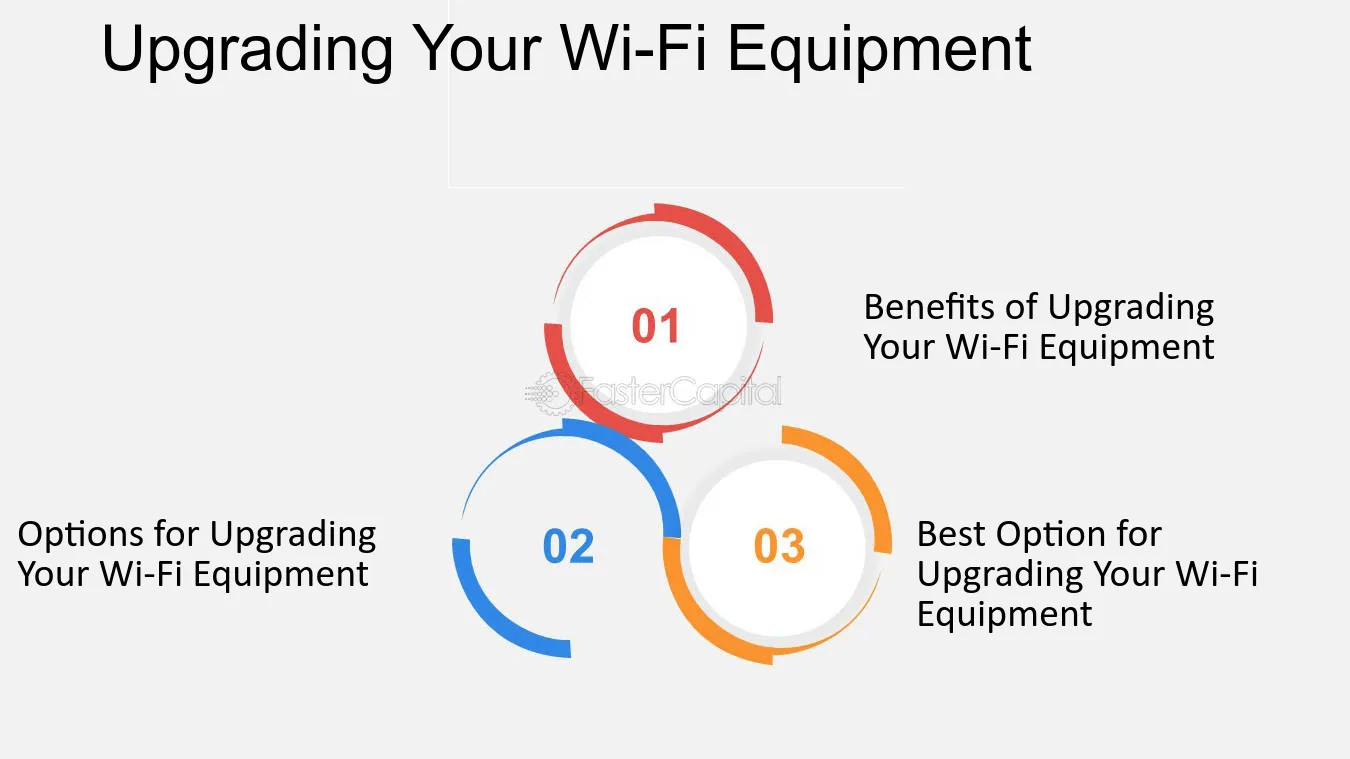 Upgrading Your Wi-Fi Equipment

01

Benefits of Upgrading Your Wi-Fi Equipment

FasterCapital

02

Options for Upgrading Your Wi-Fi Equipment

03

Best Option for Upgrading Your Wi-Fi Equipment